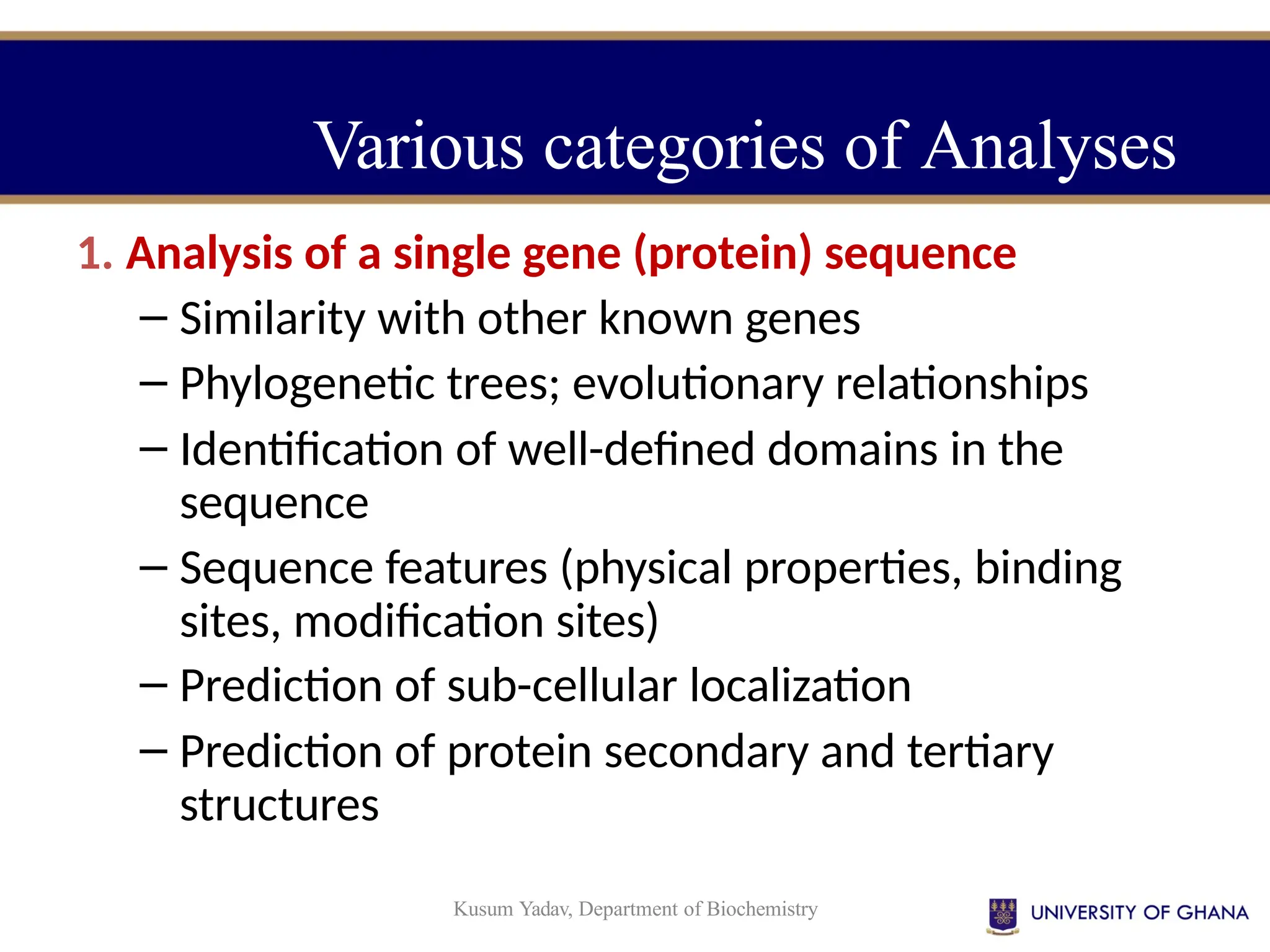 Various categories of Analyses

1. Analysis of a single gene (protein) sequence

– Similarity with other known genes

– Phylogenetic trees; evolutionary relationships

– Identification of well-defined domains in the sequence

– Sequence features (physical properties, binding sites, modification sites)

– Prediction of sub-cellular localization

– Prediction of protein secondary and tertiary structures

Kusum Yadav, Department of Biochemistry

UNIVERSITY OF GHANA